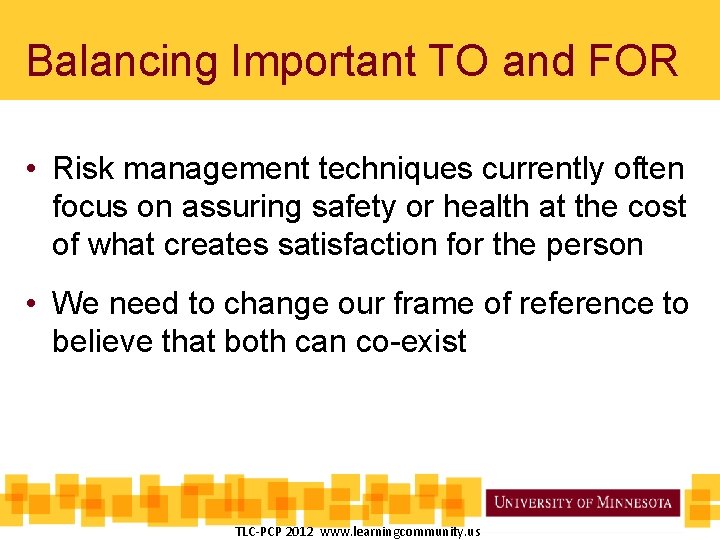 Balancing Important TO and FOR

• Risk management techniques currently often focus on assuring safety or health at the cost of what creates satisfaction for the person

• We need to change our frame of reference to believe that both can co-exist

UNIVERSITY OF MINNESOTA

TLC-PCP 2012 www.learningcommunity.us